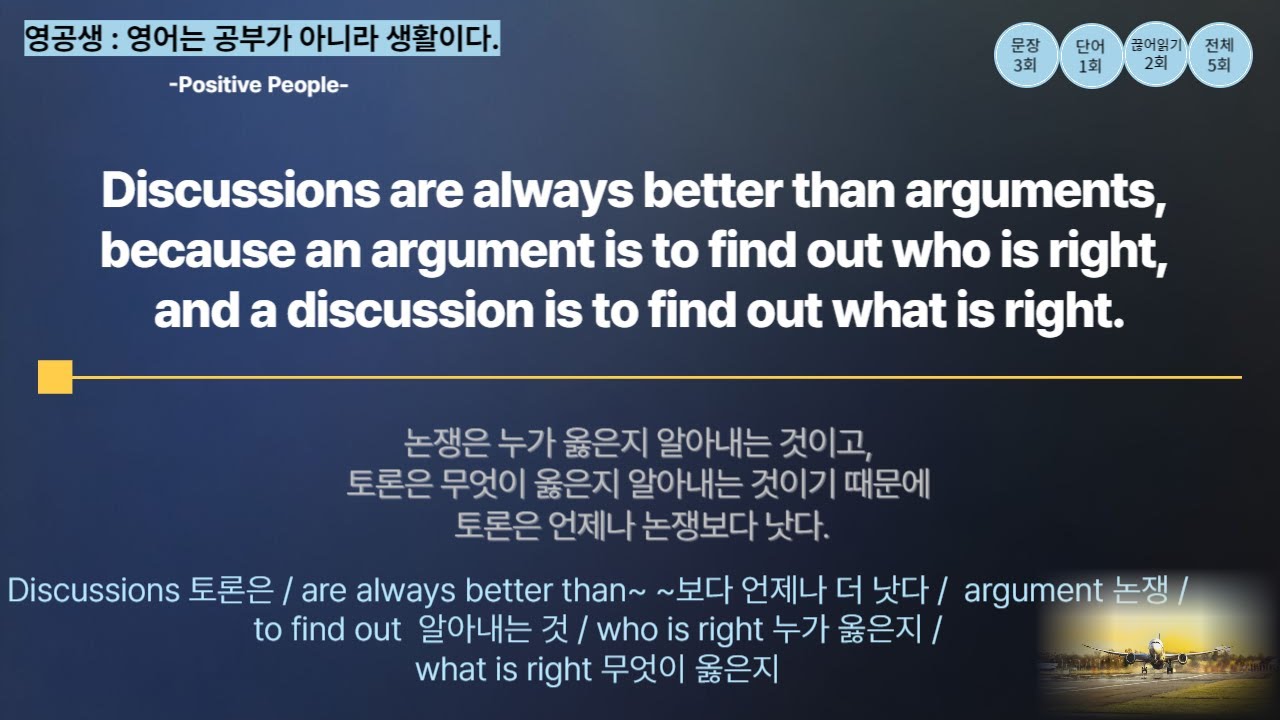 영공생 : 영어는 공부가 아니라 생활이다.
-Positive People-

문장 3회
단어 1회
끊어읽기 2회
전체 5회

Discussions are always better than arguments, because an argument is to find out who is right, and a discussion is to find out what is right.

논쟁은 누가 옳은지 알아내는 것이고, 토론은 무엇이 옳은지 알아내는 것이기 때문에 토론은 언제나 논쟁보다 낫다.

Discussions 토론은 / are always better than~ ~보다 언제나 더 낫다 / argument 논쟁 / to find out 알아내는 것 / who is right 누가 옳은지 / what is right 무엇이 옳은지